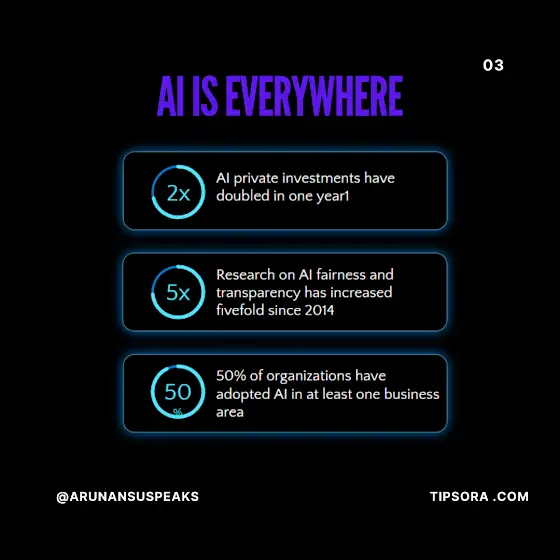 03

AI IS EVERYWHERE

2x

AI private investments have doubled in one year1

5x

Research on AI fairness and transparency has increased fivefold since 2014

50
%

50% of organizations have adopted AI in at least one business area

@ARUNANSUSPEAKS

TIPSORA .COM